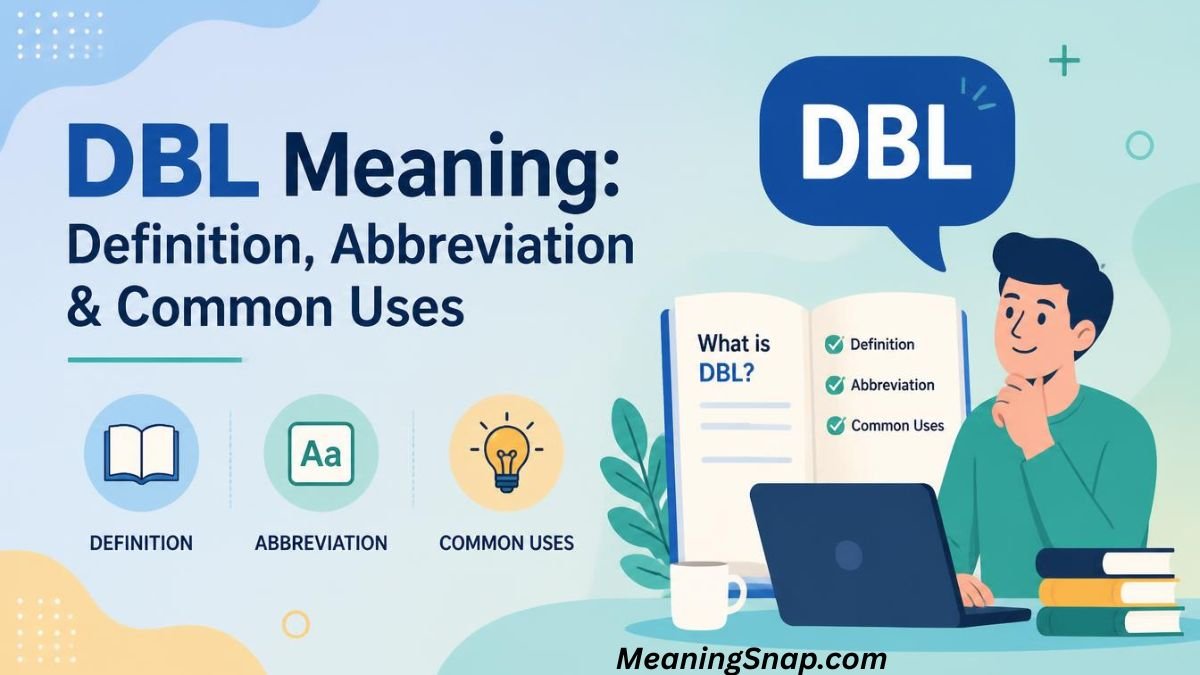 DBL Meaning:
Definition, Abbreviation & Common Uses

Aa

DEFINITION

ABBREVIATION

COMMON USES

DBL

What is DBL?

Definition

Abbreviation

Common Uses

MeaningSnap.com